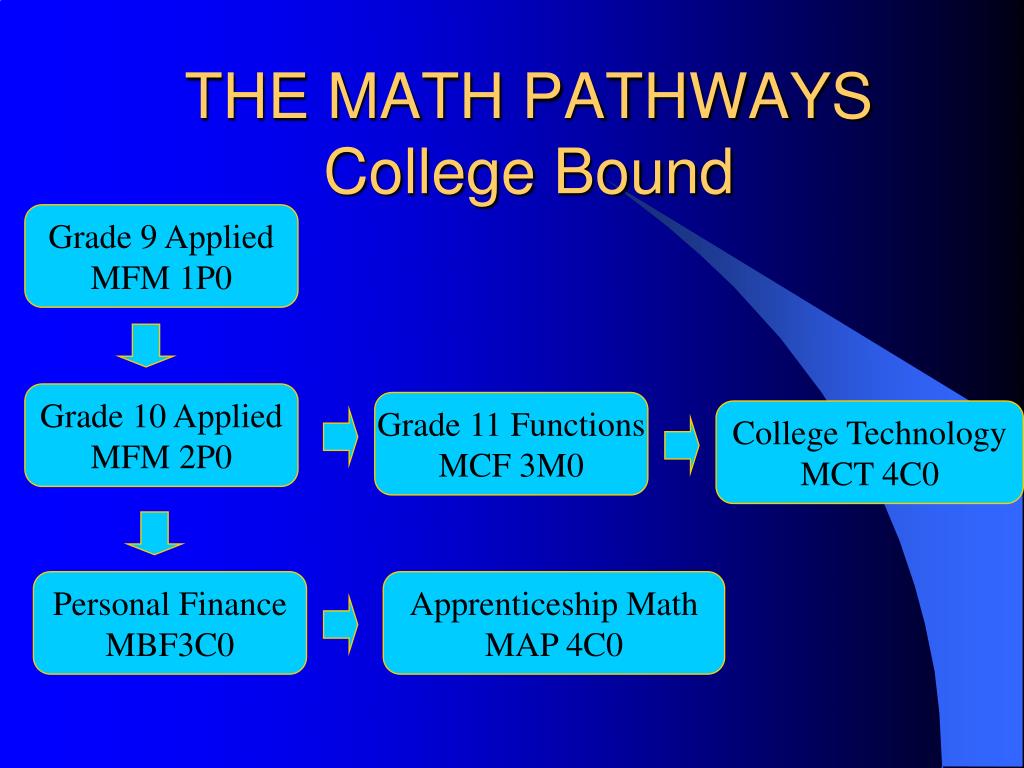 THE MATH PATHWAYS
College Bound

Grade 9 Applied
MFM 1P0

Grade 10 Applied
MFM 2P0

Grade 11 Functions
MCF 3M0

College Technology
MCT 4C0

Personal Finance
MBF3C0

Apprenticeship Math
MAP 4C0